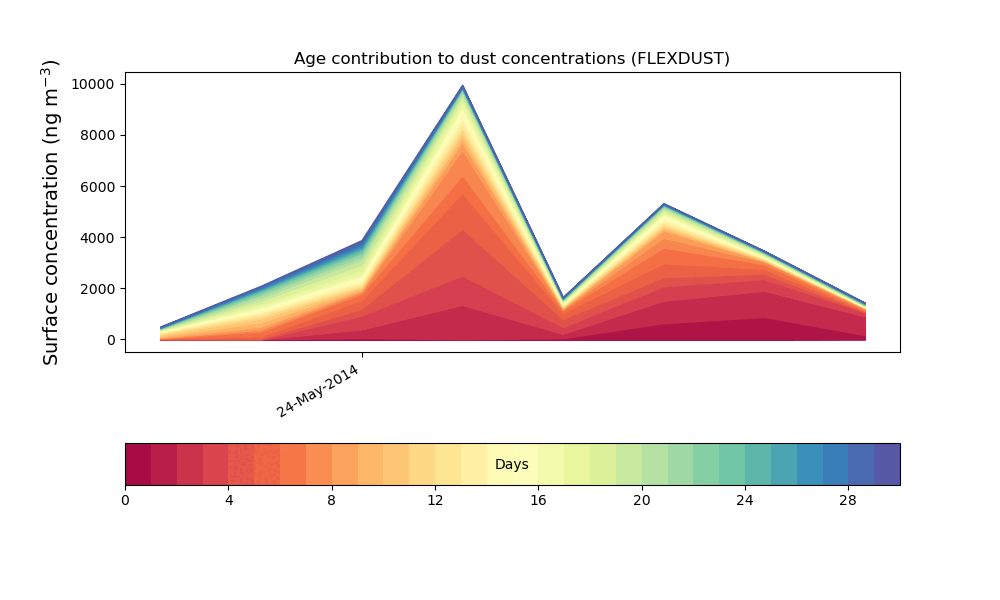 Age contribution to dust concentrations (FLEXDUST)

Surface concentration (ng m$^{-3}$)

10000
8000
6000
4000
2000
0

24-May-2014

Days

0 4 8 12 16 20 24 28